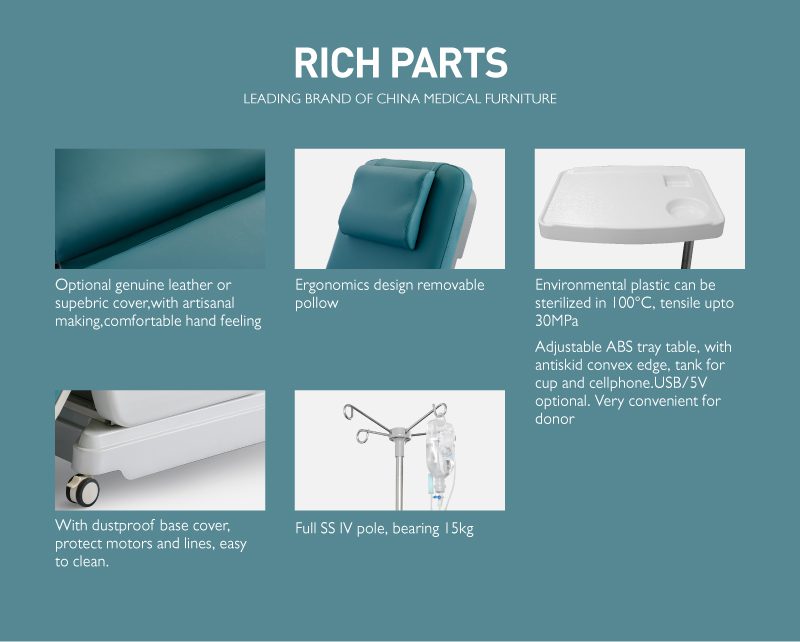 RICH PARTS

LEADING BRAND OF CHINA MEDICAL FURNITURE

Optional genuine leather or supebric cover,with artisanal making,comfortable hand feeling

Ergonomics design removable pollow

Environmental plastic can be sterilized in 100°C, tensile upto 30MPa

Adjustable ABS tray table, with antiskid convex edge, tank for cup and cellphone.USB/5V optional. Very convenient for donor

With dustproof base cover, protect motors and lines, easy to clean.

Full SS IV pole, bearing 15kg